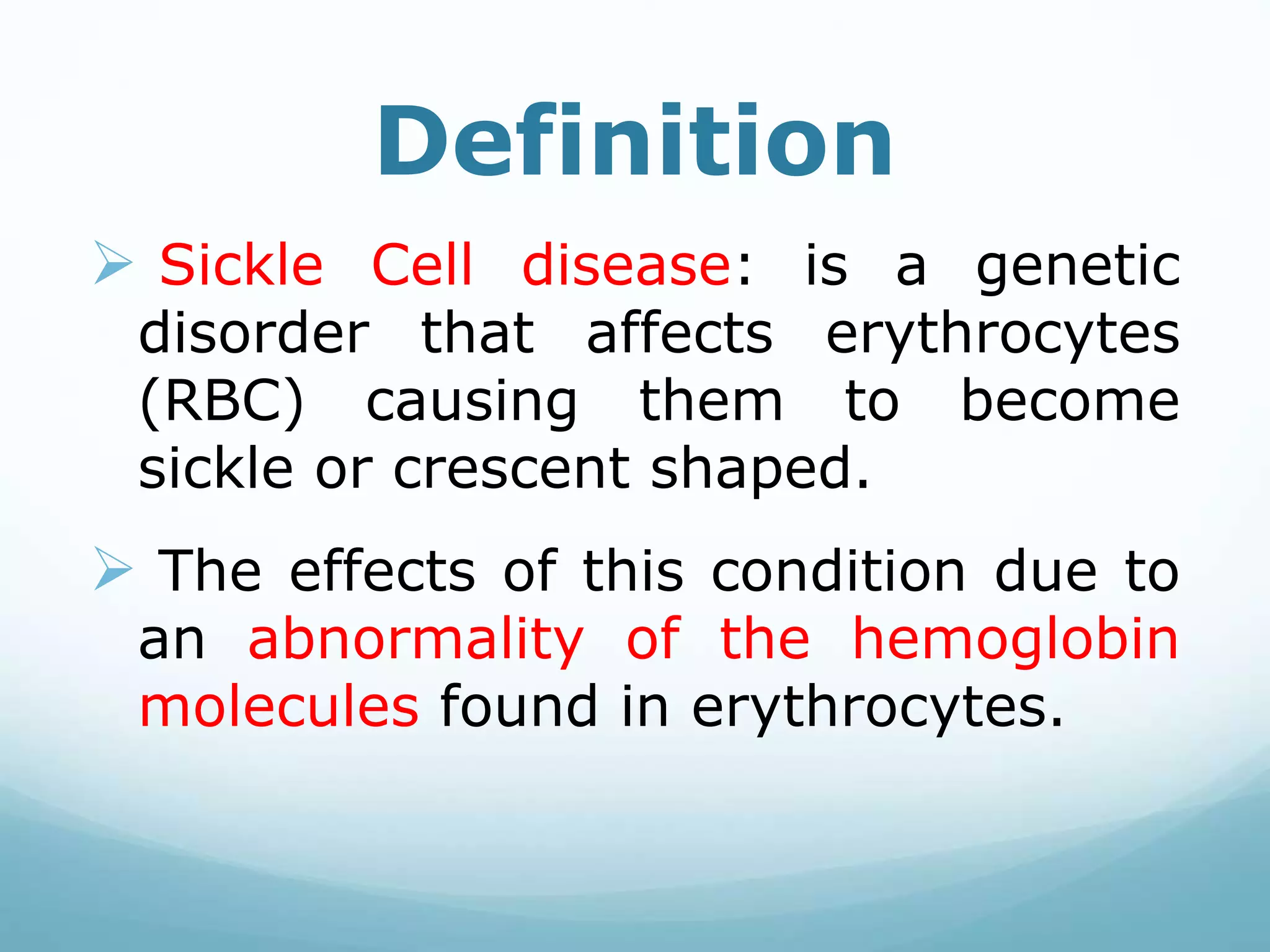 Definition

➢ Sickle Cell disease: is a genetic disorder that affects erythrocytes (RBC) causing them to become sickle or crescent shaped.

➢ The effects of this condition due to an abnormality of the hemoglobin molecules found in erythrocytes.